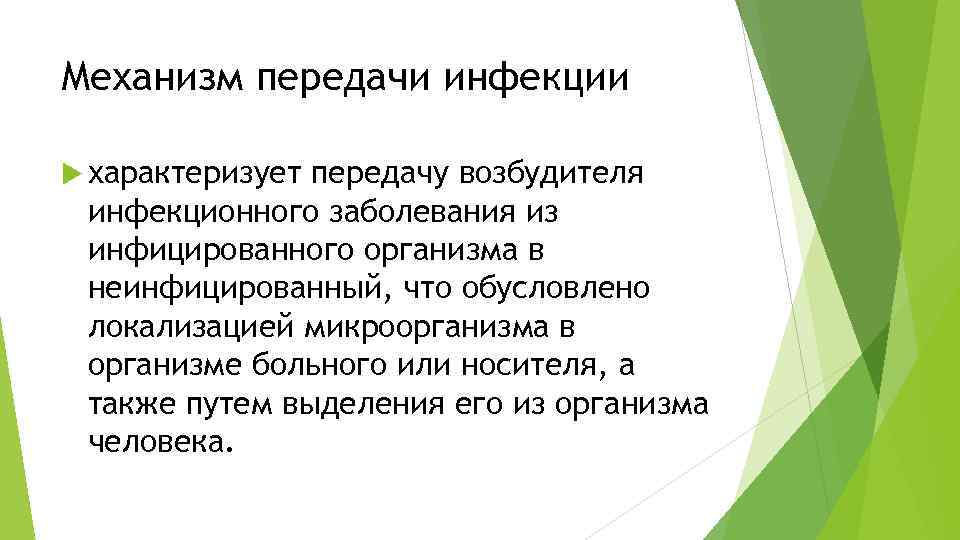 Механизм передачи инфекции

характеризует передачу возбудителя инфекционного заболевания из инфицированного организма в неинфицированный, что обусловлено локализацией микроорганизма в организме больного или носителя, а также путем выделения его из организма человека.